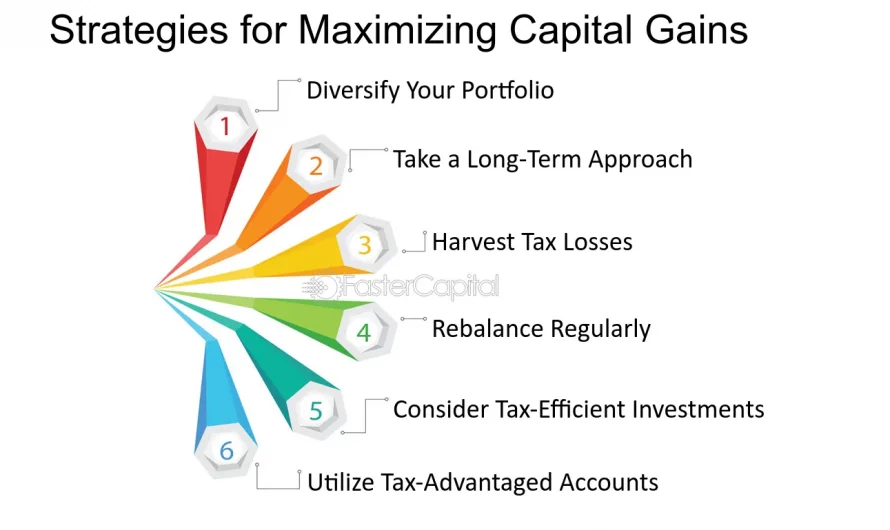 Strategies for Maximizing Capital Gains

1 Diversify Your Portfolio

2 Take a Long-Term Approach

3 Harvest Tax Losses

FasterCapital

4 Rebalance Regularly

5 Consider Tax-Efficient Investments

6 Utilize Tax-Advantaged Accounts